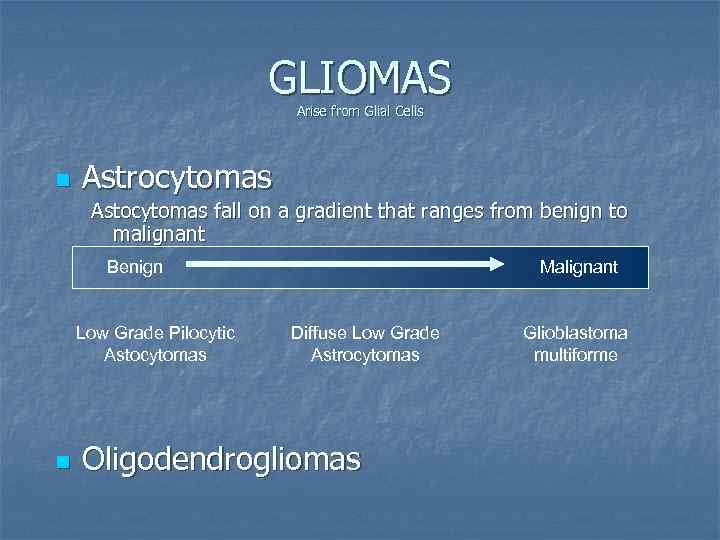 GLIOMAS
Arise from Glial Cells

Astrocytomas

Astocytomas fall on a gradient that ranges from benign to malignant

Benign Malignant

Low Grade Pilocytic Astocytomas

Diffuse Low Grade Astrocytomas

Glioblastoma multiforme

Oligodendrogliomas